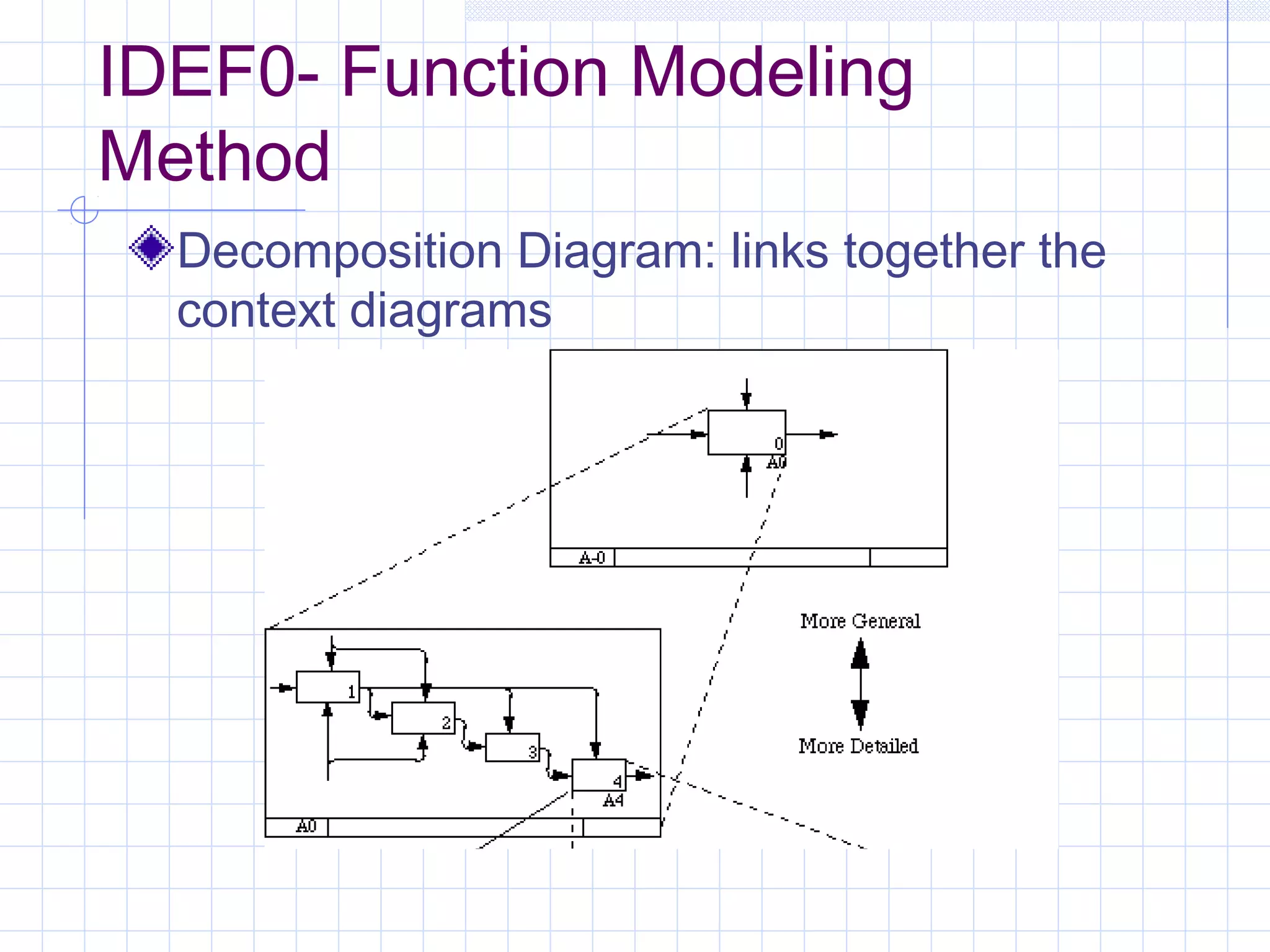 IDEF0- Function Modeling Method

Decomposition Diagram: links together the context diagrams

0
A0
A-0

More General
More Detailed

1
2
3
4
A4
A0